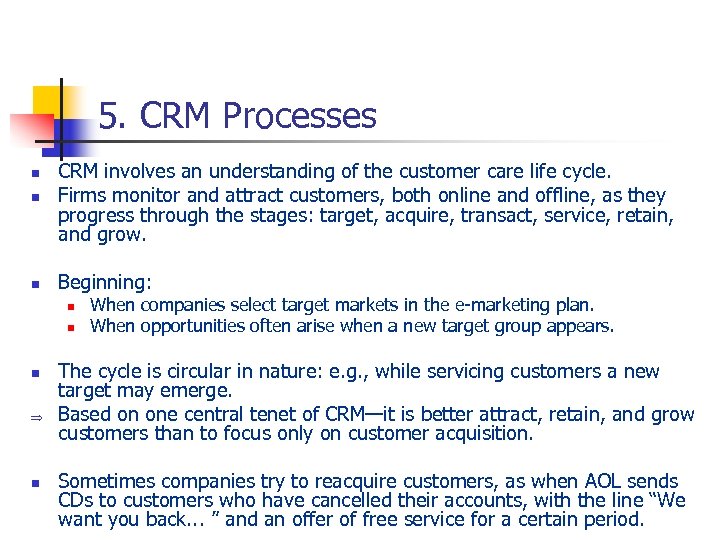 5. CRM Processes

- CRM involves an understanding of the customer care life cycle.
- Firms monitor and attract customers, both online and offline, as they progress through the stages: target, acquire, transact, service, retain, and grow.

- Beginning:
  - When companies select target markets in the e-marketing plan.
  - When opportunities often arise when a new target group appears.

- The cycle is circular in nature: e.g., while servicing customers a new target may emerge.
⇒ Based on one central tenet of CRM—it is better attract, retain, and grow customers than to focus only on customer acquisition.

- Sometimes companies try to reacquire customers, as when AOL sends CDs to customers who have cancelled their accounts, with the line “We want you back... ” and an offer of free service for a certain period.